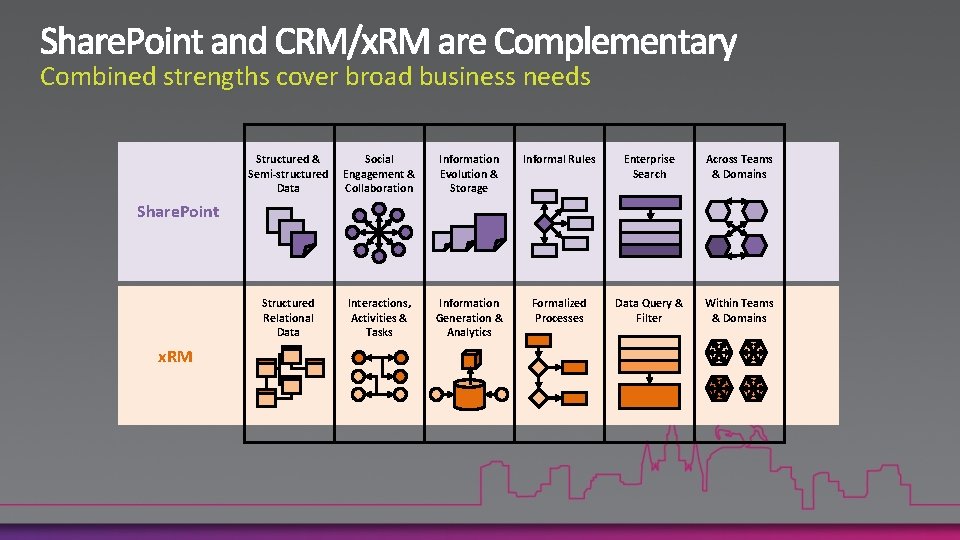 SharePoint and CRM/xRM are Complementary

Combined strengths cover broad business needs

| | | | | | | |
|---|---|---|---|---|---|---|
| SharePoint | Structured & Semi-structured Data | Social Engagement & Collaboration | Information Evolution & Storage | Informal Rules | Enterprise Search | Across Teams & Domains |
| xRM | Structured Relational Data | Interactions, Activities & Tasks | Information Generation & Analytics | Formalized Processes | Data Query & Filter | Within Teams & Domains |